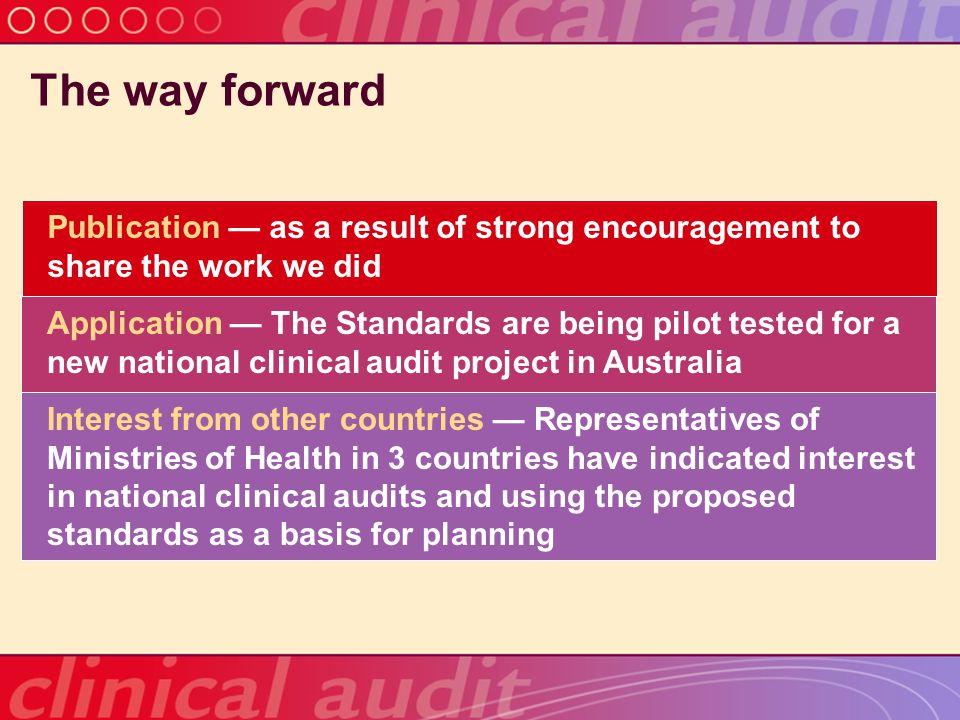 clinical audit

The way forward

Publication — as a result of strong encouragement to share the work we did

Application — The Standards are being pilot tested for a new national clinical audit project in Australia

Interest from other countries — Representatives of Ministries of Health in 3 countries have indicated interest in national clinical audits and using the proposed standards as a basis for planning

clinical audit